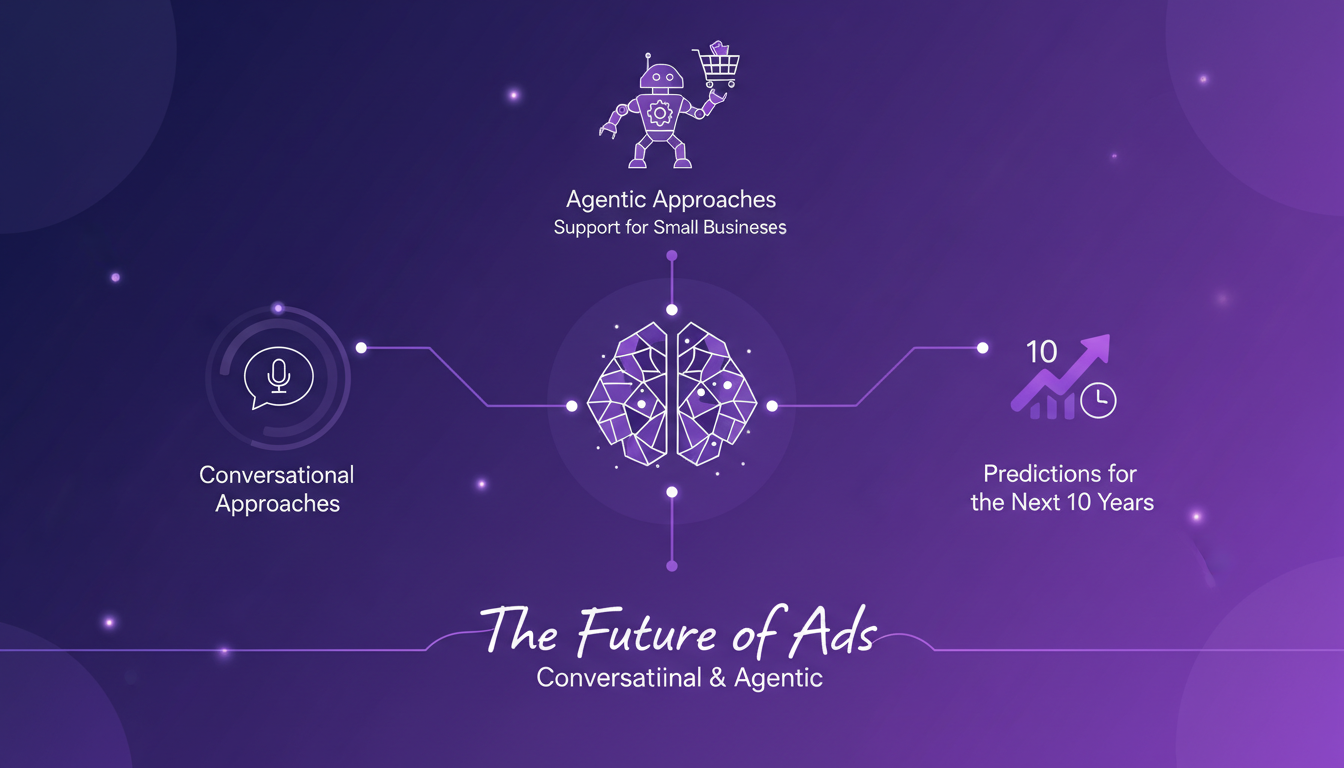 Agentic Approaches
Support for Small Businesses

Conversational Approaches

10

Predictions for the Next 10 Years

The Future of Ads
Conversatiinal & Agentic